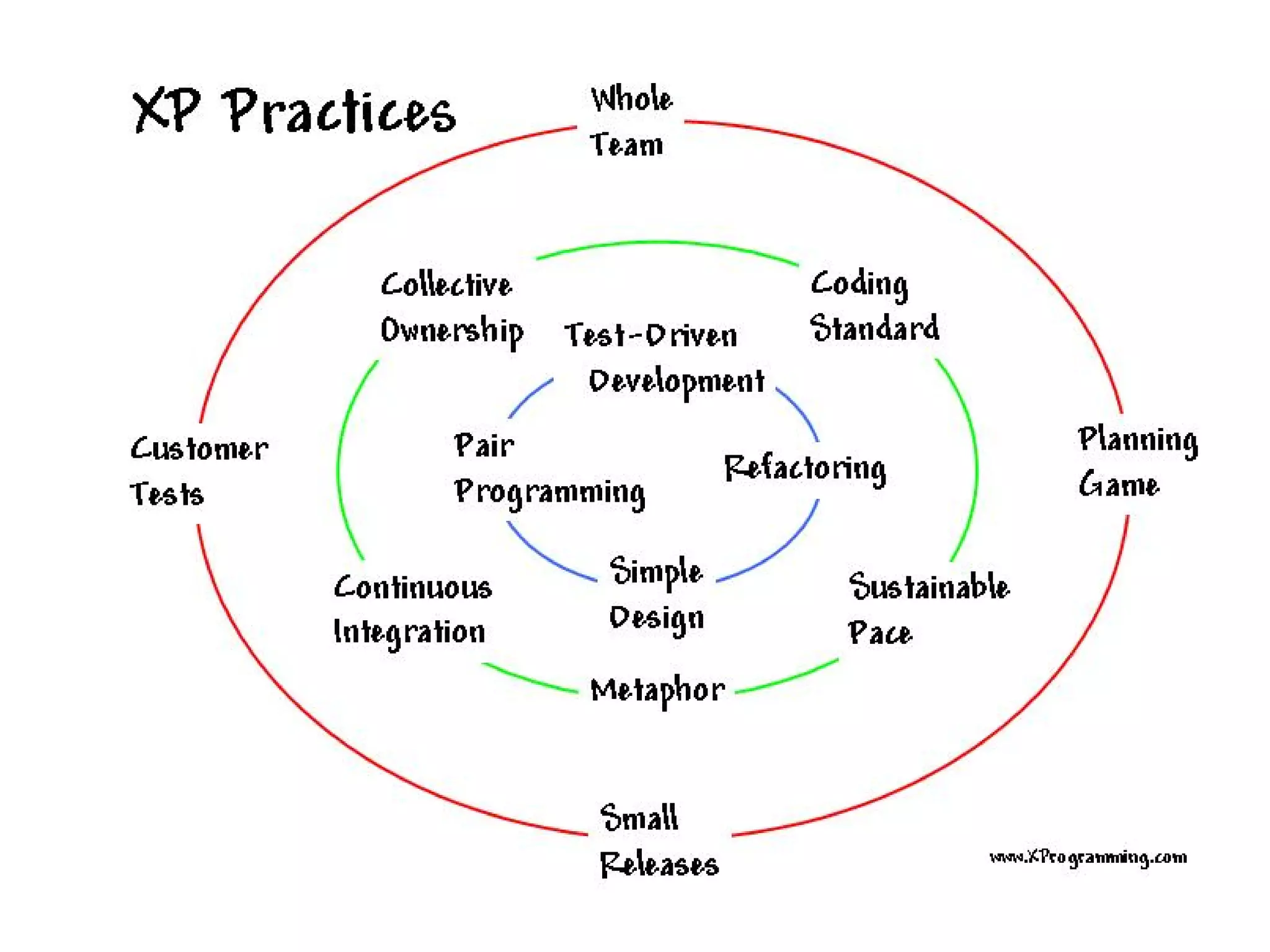 XP Practices

Whole Team

Collective Ownership

Coding Standard

Test-Driven Development

Customer Tests

Pair Programming

Refactoring

Planning Game

Simple Design

Continuous Integration

Sustainable Pace

Metaphor

Small Releases

www.XProgramming.com